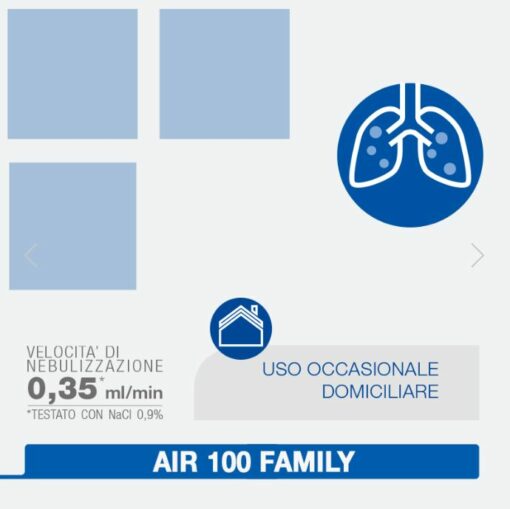 VELOCITA' DI NEBULIZZAZIONE
0,35* ml/min
*TESTATO CON NaCl 0,9%

USO OCCASIONALE DOMICILIARE

AIR 100 FAMILY